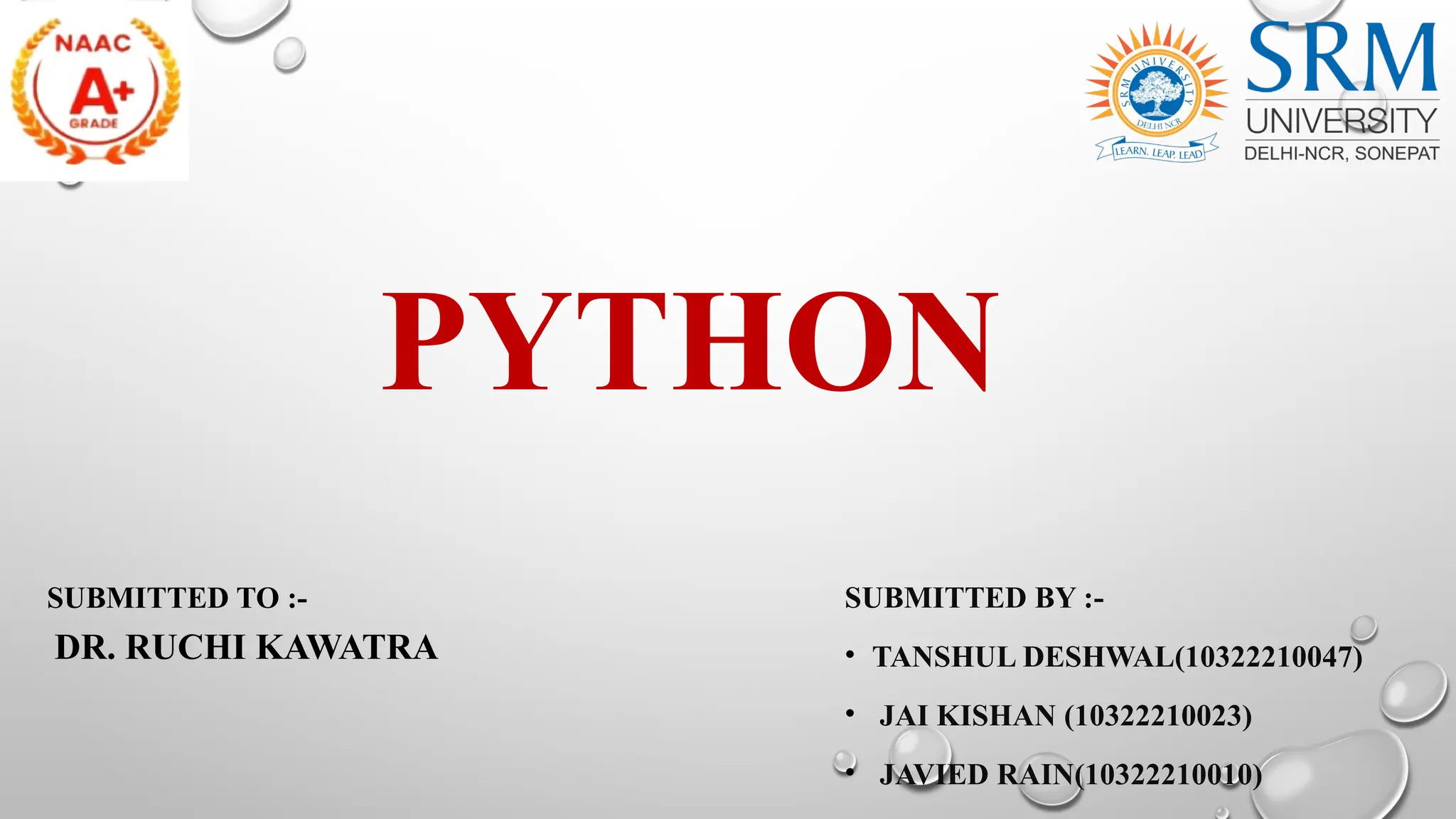 NAAC
A+
GRADE

SRM UNIVERSITY DELHI NCR
LEARN. LEAP. LEAD

SRM
UNIVERSITY
DELHI-NCR, SONEPAT

PYTHON

SUBMITTED TO :-
DR. RUCHI KAWATRA

SUBMITTED BY :-
• TANSHUL DESHWAL(10322210047)
• JAI KISHAN (10322210023)
• JAVIED RAIN(10322210010)